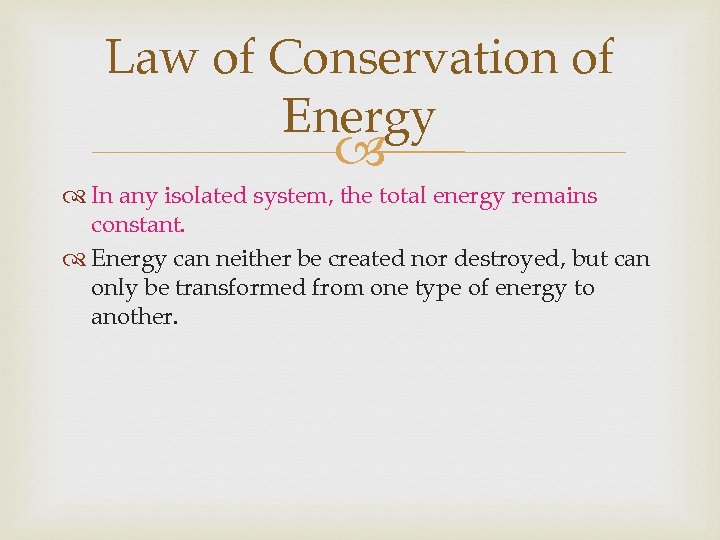 Law of Conservation of Energy

In any isolated system, the total energy remains constant.

Energy can neither be created nor destroyed, but can only be transformed from one type of energy to another.